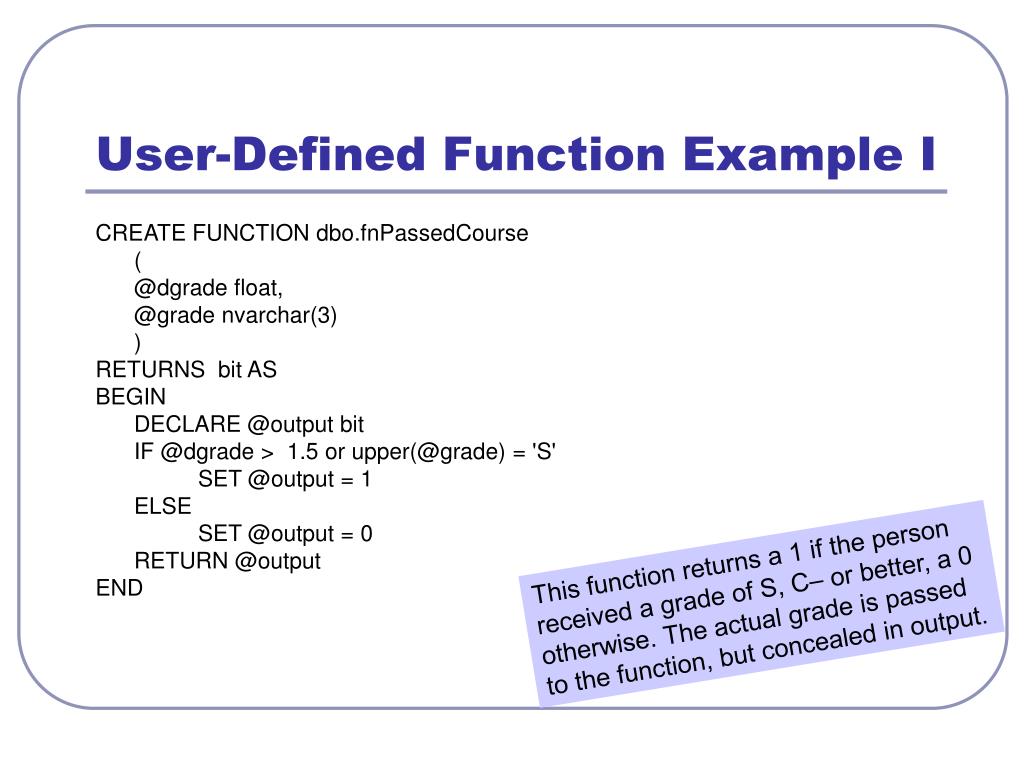 User-Defined Function Example I

CREATE FUNCTION dbo.fnPassedCourse
(
@dgrade float,
@grade nvarchar(3)
)
RETURNS bit AS
BEGIN
DECLARE @output bit
IF @dgrade > 1.5 or upper(@grade) = 'S'
SET @output = 1
ELSE
SET @output = 0
RETURN @output
END

This function returns a 1 if the person received a grade of S, C– or better, a 0 otherwise. The actual grade is passed to the function, but concealed in output.